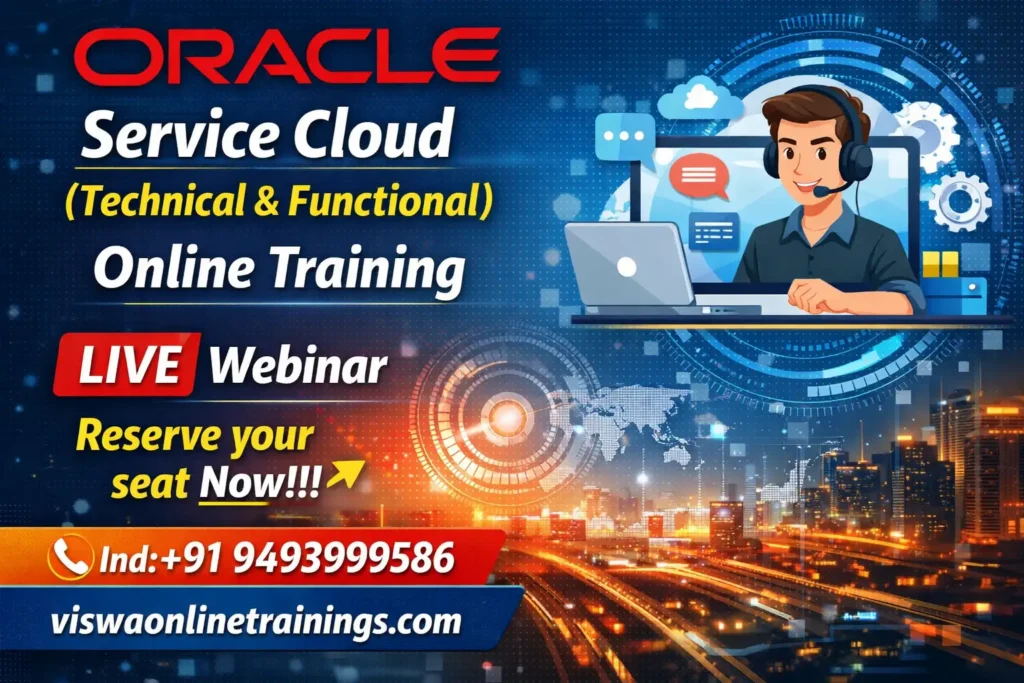 ORACLE
Service Cloud
(Technical & Functional)
Online Training

LIVE Webinar

Reserve your seat Now!!!

Ind:+91 9493999586

viswaonlinetrainings.com